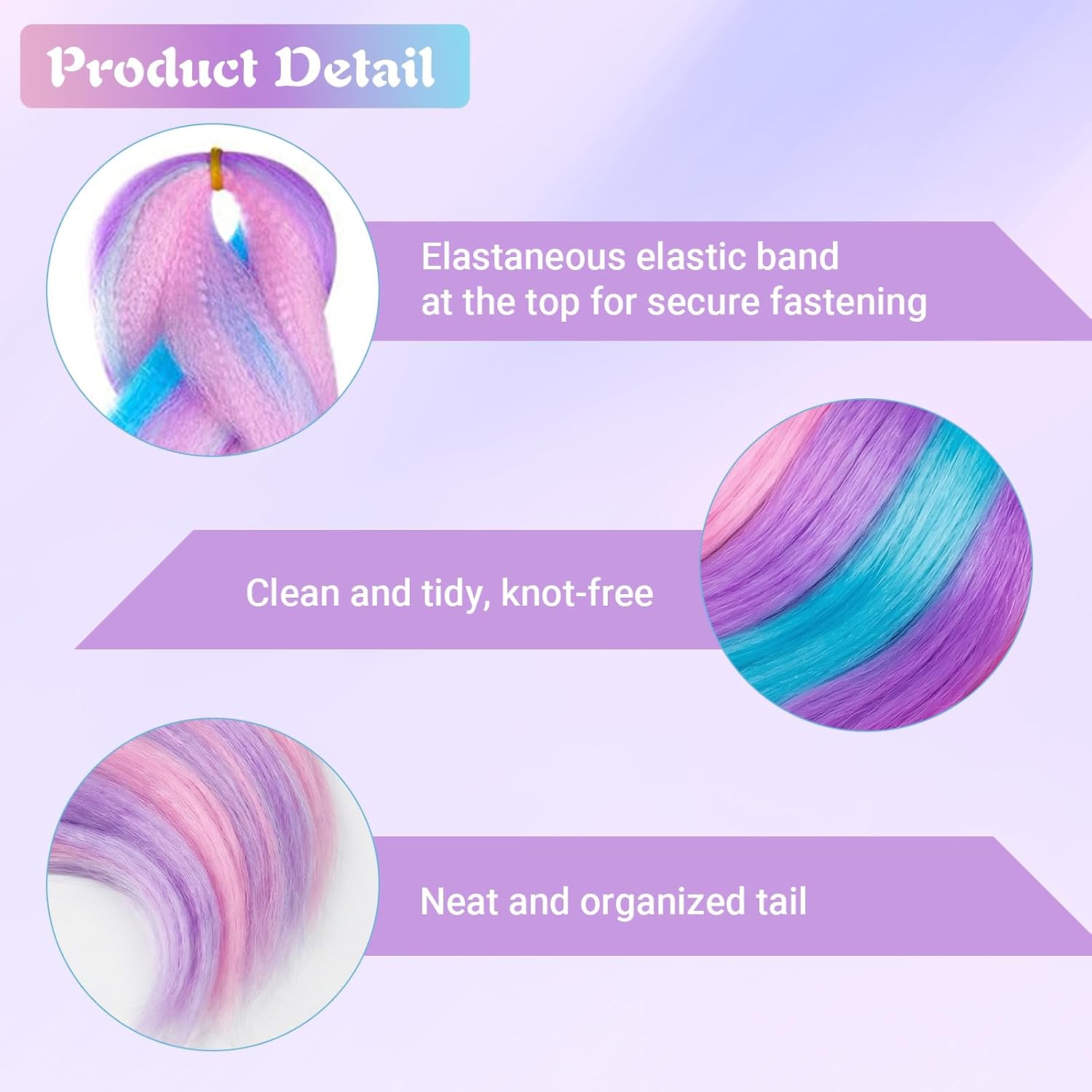 Product Detail

Elastaneous elastic band at the top for secure fastening

Clean and tidy, knot-free

Neat and organized tail